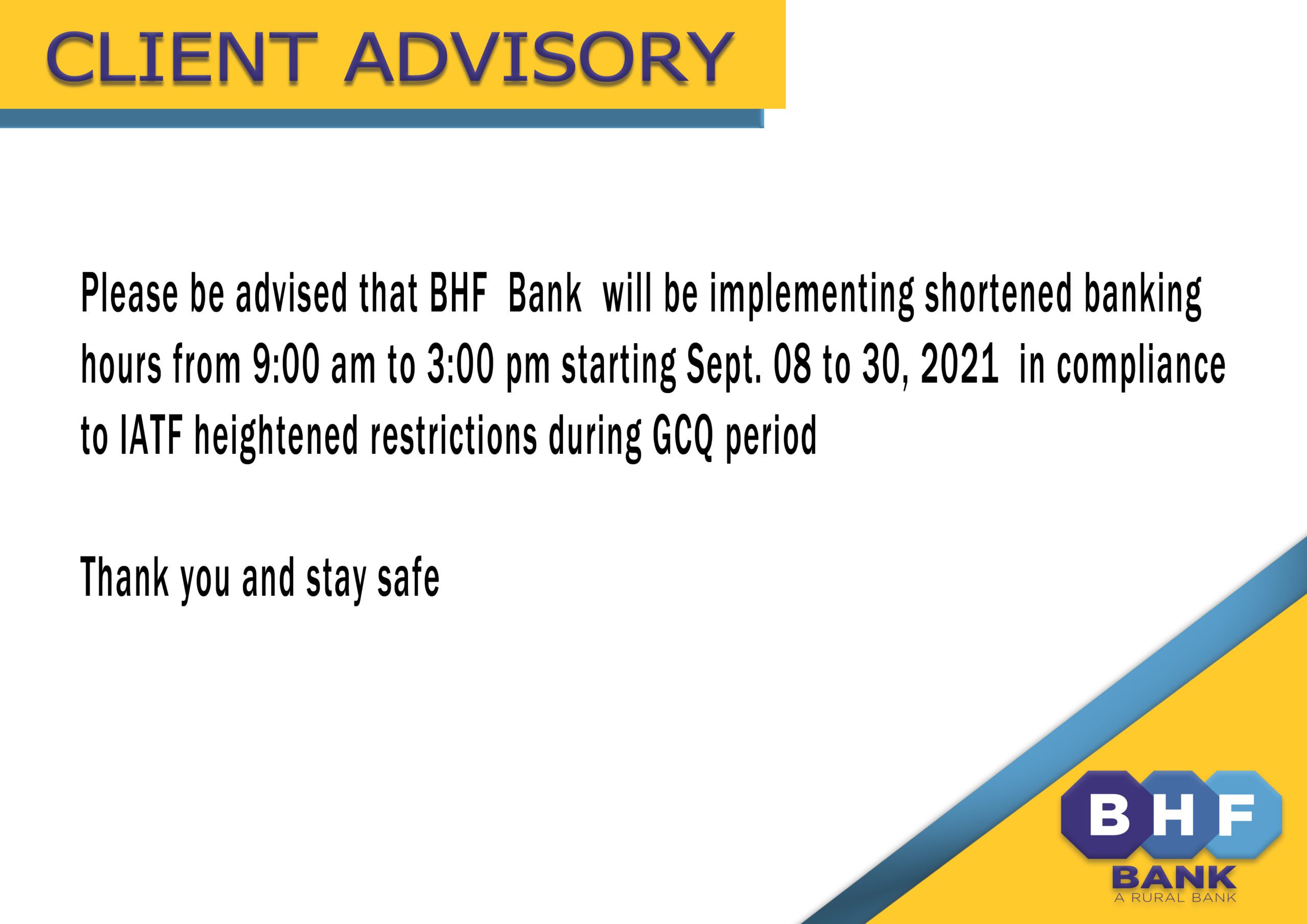 CLIENT ADVISORY

Please be advised that BHF Bank will be implementing shortened banking hours from 9:00 am to 3:00 pm starting Sept. 08 to 30, 2021 in compliance to IATF heightened restrictions during GCQ period

Thank you and stay safe

BHF
BANK
A RURAL BANK